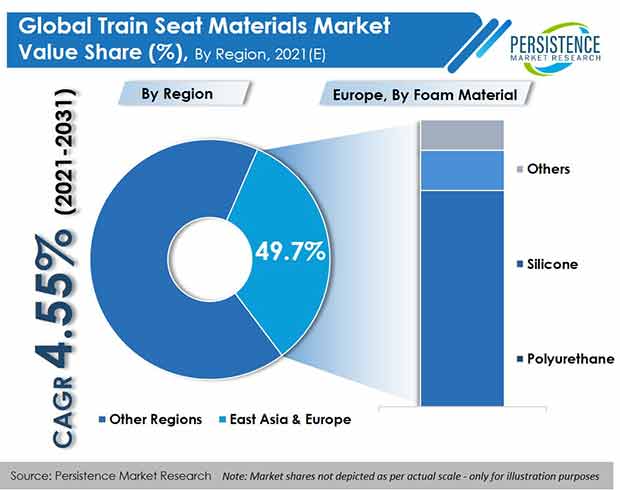 Global Train Seat Materials Market Value Share (%), By Region, 2021(E)

PERSISTENCE MARKET RESEARCH

By Region

Europe, By Foam Material

CAGR 4.55% (2021-2031)

49.7%

Others

Silicone

Polyurethane

Other Regions East Asia & Europe

Source: Persistence Market Research Note: Market shares not depicted as per actual scale - only for illustration purposes